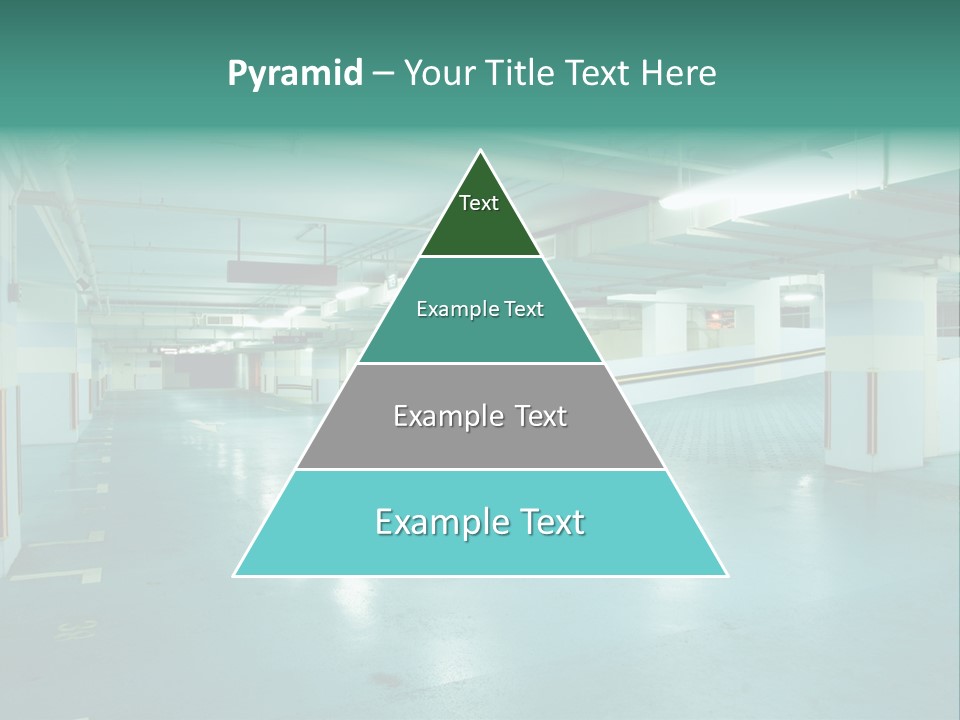 Pyramid – Your Title Text Here

Text

Example Text

Example Text

Example Text